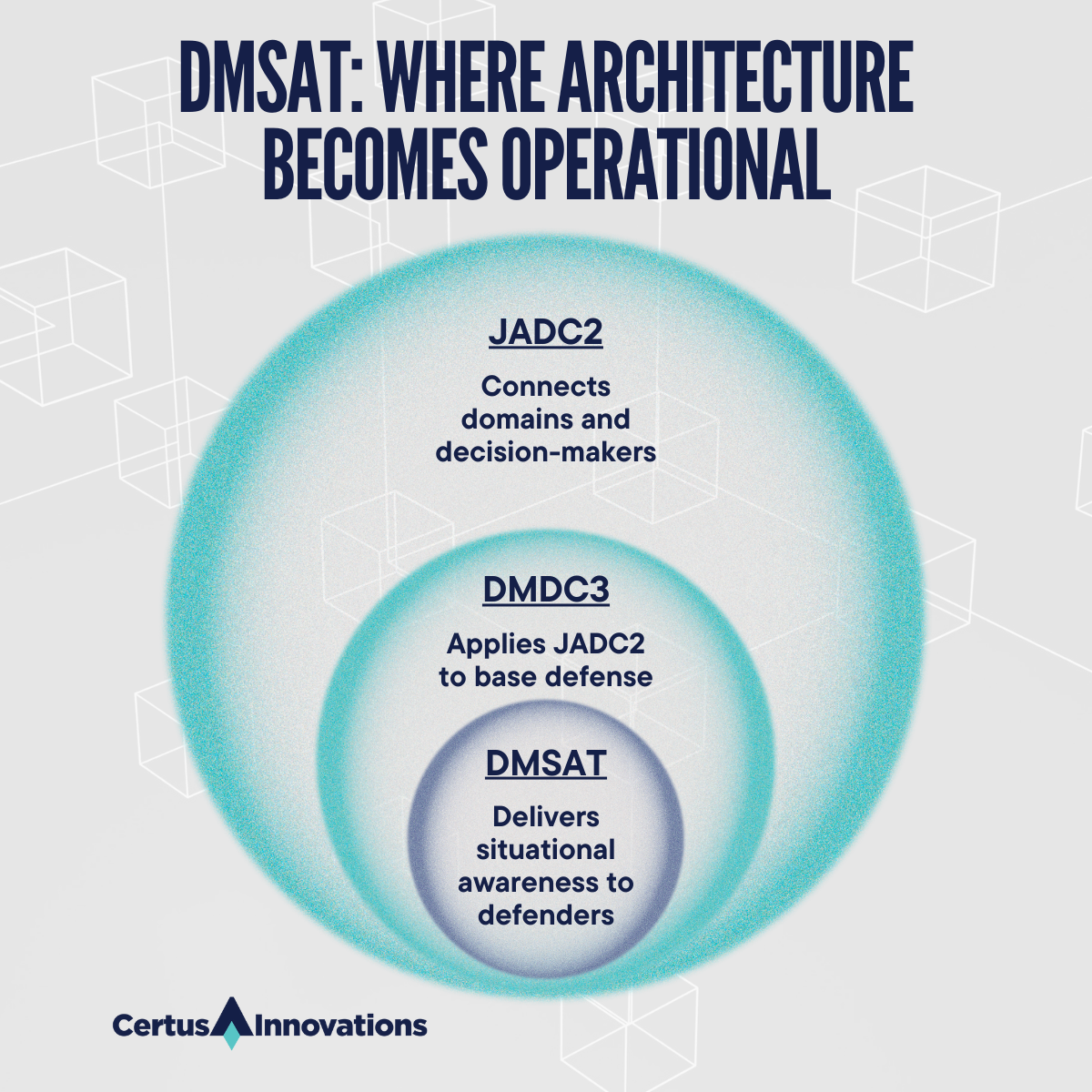 DMSAT: WHERE ARCHITECTURE BECOMES OPERATIONAL

JADC2

Connects domains and decision-makers

DMDC3

Applies JADC2 to base defense

DMSAT

Delivers situational awareness to defenders

Certus Innovations